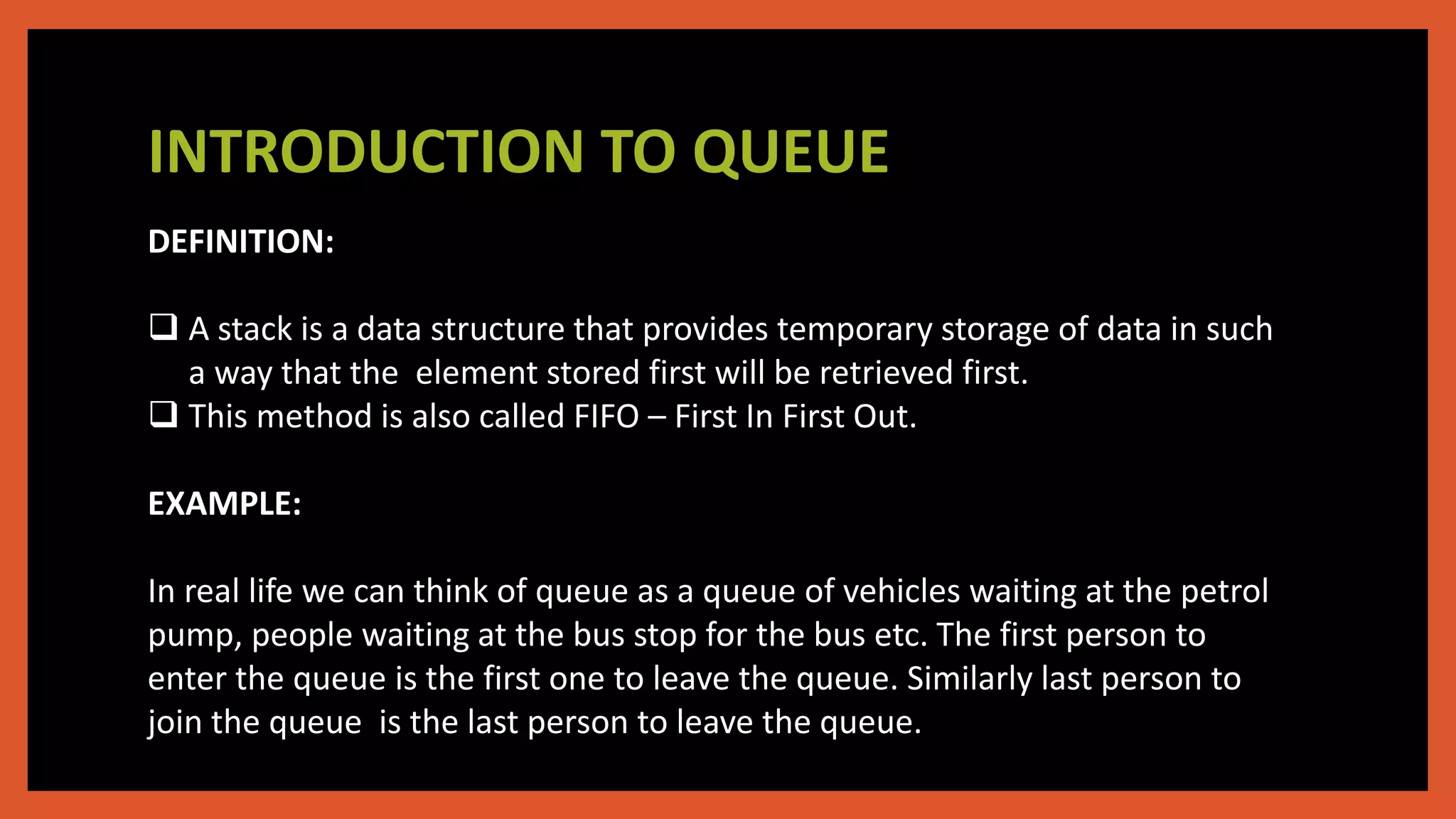 INTRODUCTION TO QUEUE

DEFINITION:

❑ A stack is a data structure that provides temporary storage of data in such a way that the element stored first will be retrieved first.
❑ This method is also called FIFO – First In First Out.

EXAMPLE:

In real life we can think of queue as a queue of vehicles waiting at the petrol pump, people waiting at the bus stop for the bus etc. The first person to enter the queue is the first one to leave the queue. Similarly last person to join the queue is the last person to leave the queue.